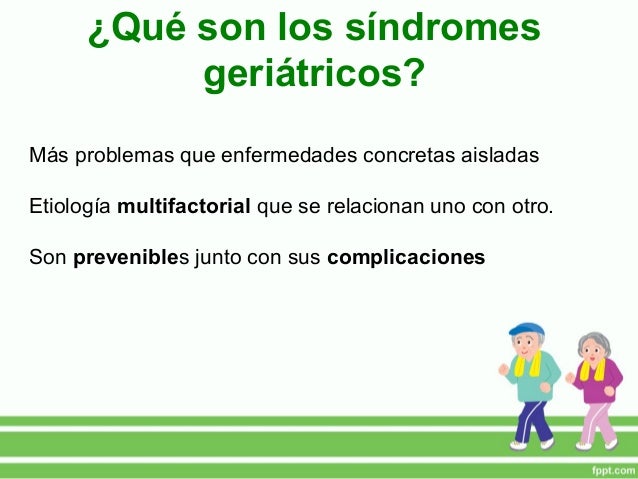 ¿Qué son los síndromes geriátricos?

Más problemas que enfermedades concretas aisladas

Etiología multifactorial que se relacionan uno con otro.

Son prevenibles junto con sus complicaciones

fppt.com